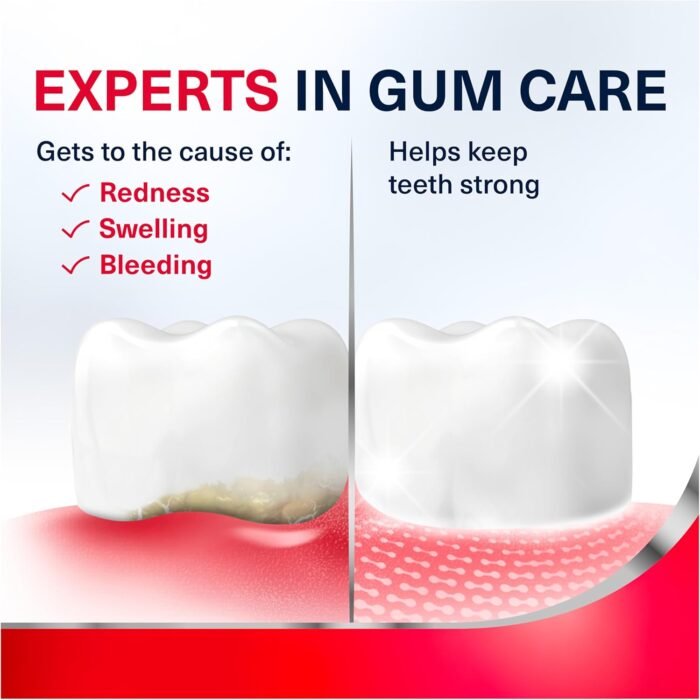 EXPERTS IN GUM CARE

Gets to the cause of:
✓ Redness
✓ Swelling
✓ Bleeding

Helps keep teeth strong